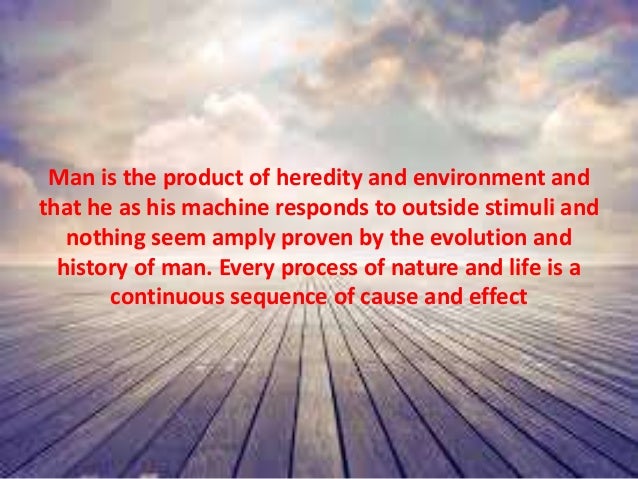 Man is the product of heredity and environment and that he as his machine responds to outside stimuli and nothing seem amply proven by the evolution and history of man. Every process of nature and life is a continuous sequence of cause and effect